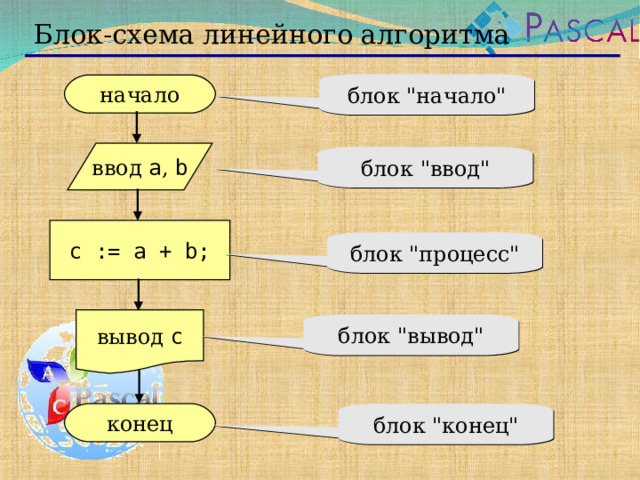 Блок-схема линейного алгоритма

PASCAL

начало

блок "начало"

ввод a, b

блок "ввод"

c := a + b;

блок "процесс"

вывод c

блок "вывод"

A

C

Pascal

конец

блок "конец"